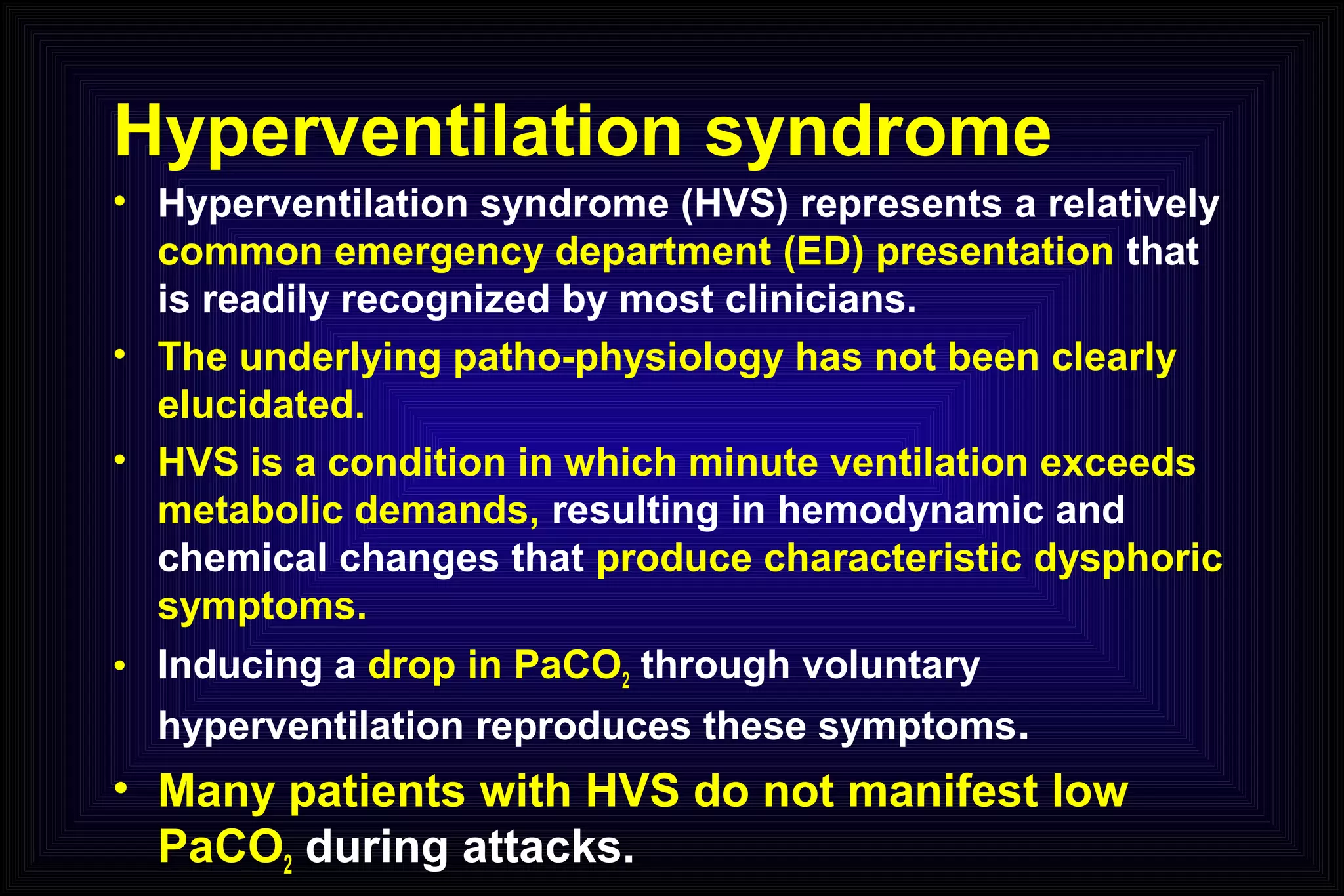 Hyperventilation syndrome

• Hyperventilation syndrome (HVS) represents a relatively common emergency department (ED) presentation that is readily recognized by most clinicians.

• The underlying patho-physiology has not been clearly elucidated.

• HVS is a condition in which minute ventilation exceeds metabolic demands, resulting in hemodynamic and chemical changes that produce characteristic dysphoric symptoms.

• Inducing a drop in $PaCO_2$ through voluntary hyperventilation reproduces these symptoms.

• Many patients with HVS do not manifest low $PaCO_2$ during attacks.